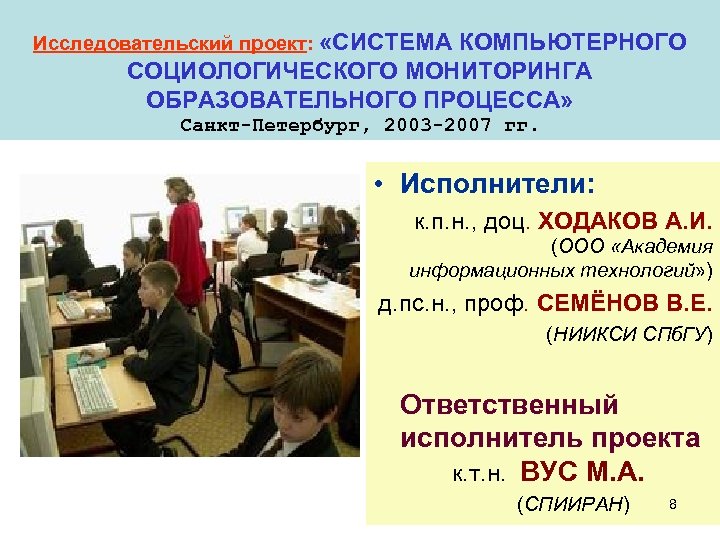 Исследовательский проект: «СИСТЕМА КОМПЬЮТЕРНОГО СОЦИОЛОГИЧЕСКОГО МОНИТОРИНГА ОБРАЗОВАТЕЛЬНОГО ПРОЦЕССА»
Санкт-Петербург, 2003-2007 гг.

• Исполнители:

к.п.н., доц. ХОДАКОВ А.И.
(ООО «Академия информационных технологий»)

д.пс.н., проф. СЕМЁНОВ В.Е.
(НИИКСИ СПбГУ)

Ответственный исполнитель проекта
к.т.н. ВУС М.А.
(СПИИРАН)

8